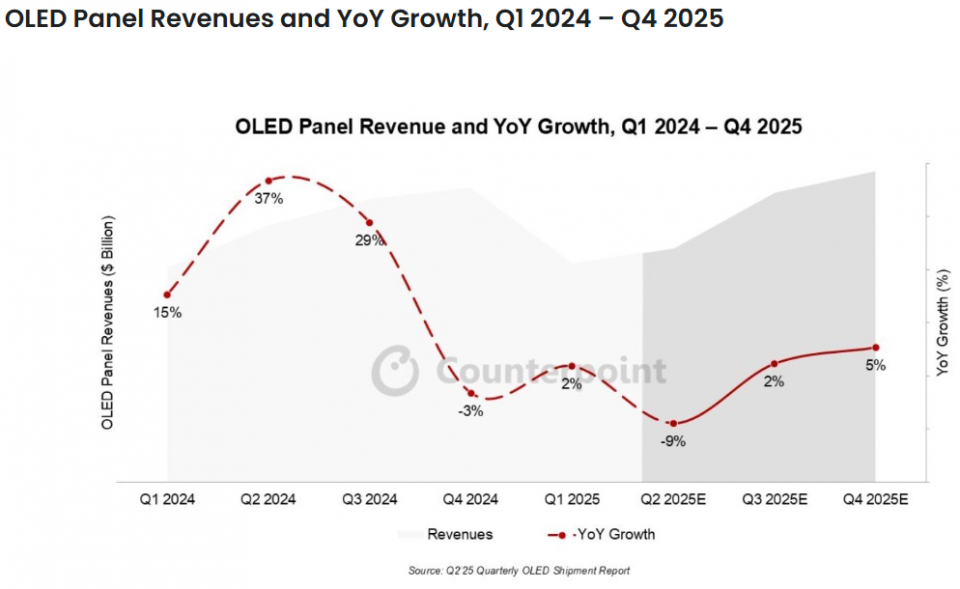 OLED Panel Revenues and YoY Growth, Q1 2024 – Q4 2025

OLED Panel Revenue and YoY Growth, Q1 2024 – Q4 2025

OLED Panel Revenues ($ Billion)

YoY Growth (%)

15%
37%
29%
-3%
2%
-9%
2%
5%

Counterpoint

Q1 2024
Q2 2024
Q3 2024
Q4 2024
Q1 2025
Q2 2025E
Q3 2025E
Q4 2025E

Revenues
-YoY Growth

Source: Q2'25 Quarterly OLED Shipment Report